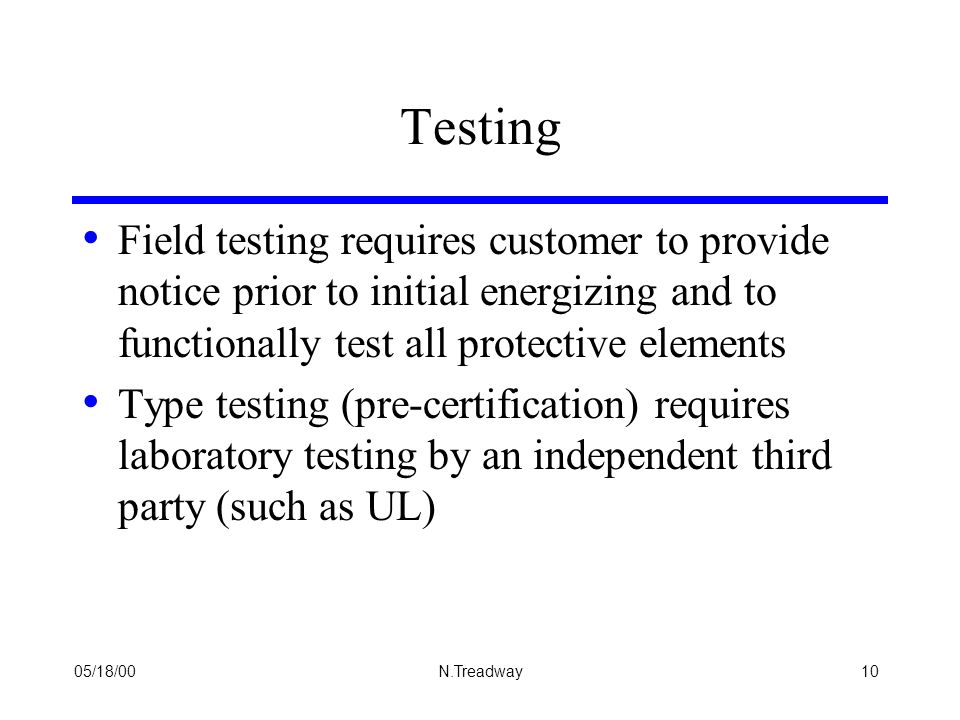 Testing

• Field testing requires customer to provide notice prior to initial energizing and to functionally test all protective elements

• Type testing (pre-certification) requires laboratory testing by an independent third party (such as UL)

05/18/00 N.Treadway 10